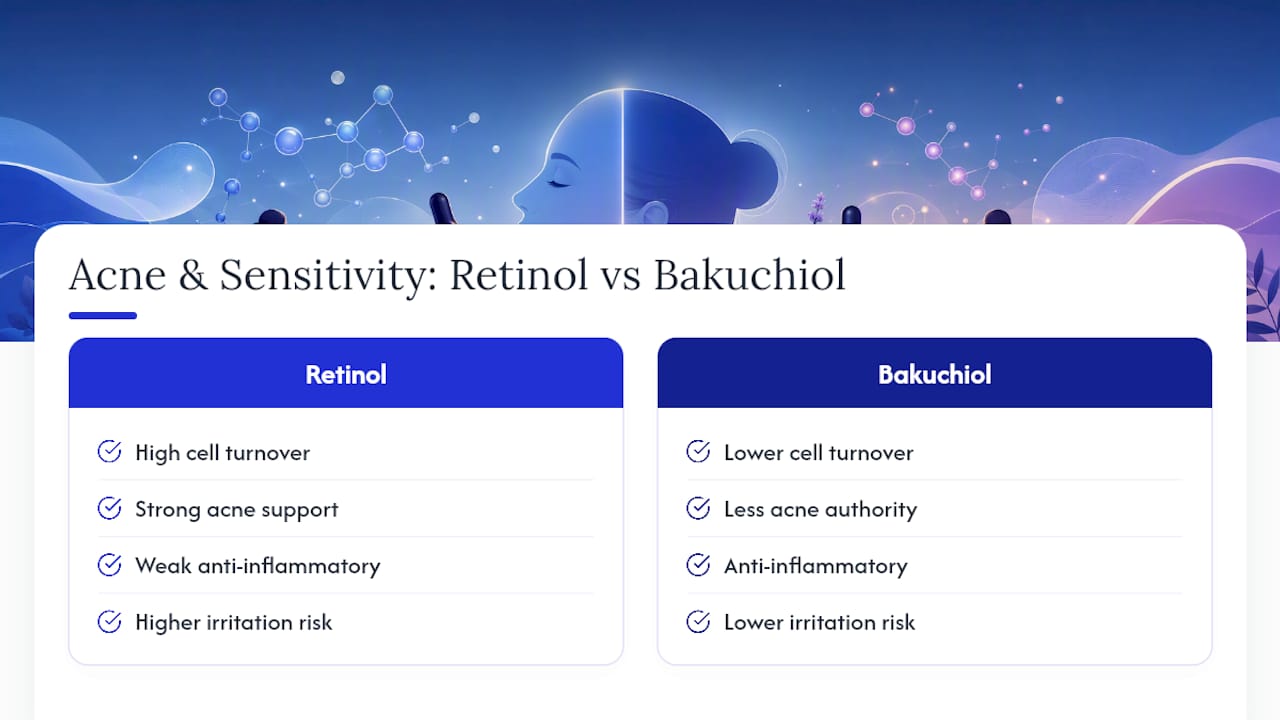 Acne & Sensitivity: Retinol vs Bakuchiol

Retinol

High cell turnover

Strong acne support

Weak anti-inflammatory

Higher irritation risk

Bakuchiol

Lower cell turnover

Less acne authority

Anti-inflammatory

Lower irritation risk